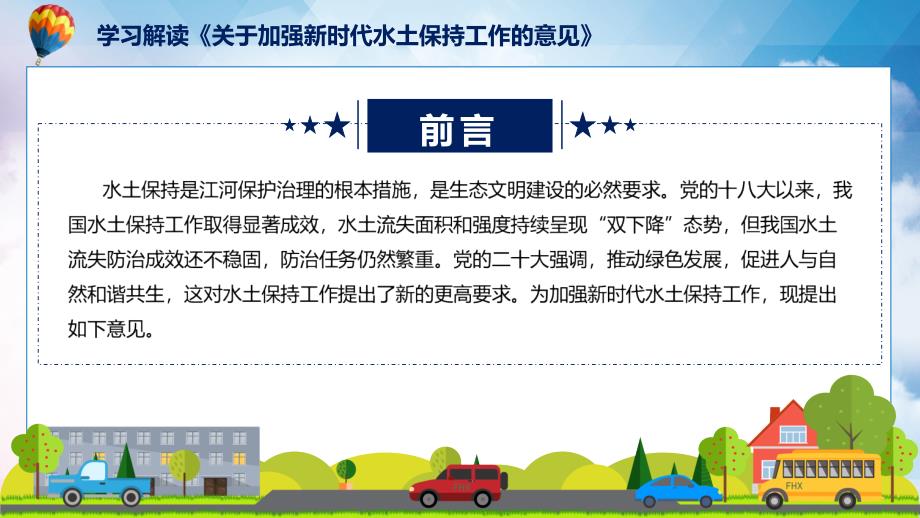 学习解读《关于加强新时代水土保持工作的意见》

前言

水土保持是江河保护治理的根本措施，是生态文明建设的必然要求。党的十八大以来，我国水土保持工作取得显著成效，水土流失面积和强度持续呈现“双下降”态势，但我国水土流失防治成效还不稳固，防治任务仍然繁重。党的二十大强调，推动绿色发展，促进人与自然和谐共生，这对水土保持工作提出了新的更高要求。为加强新时代水土保持工作，现提出如下意见。

FHX